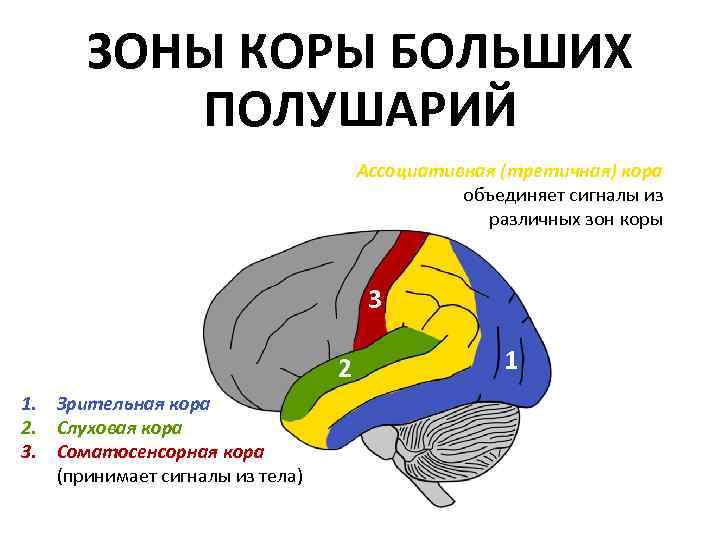 ЗОНЫ КОРЫ БОЛЬШИХ ПОЛУШАРИЙ

Ассоциативная (третичная) кора объединяет сигналы из различных зон коры

3

2

1

1. Зрительная кора
2. Слуховая кора
3. Соматосенсорная кора (принимает сигналы из тела)